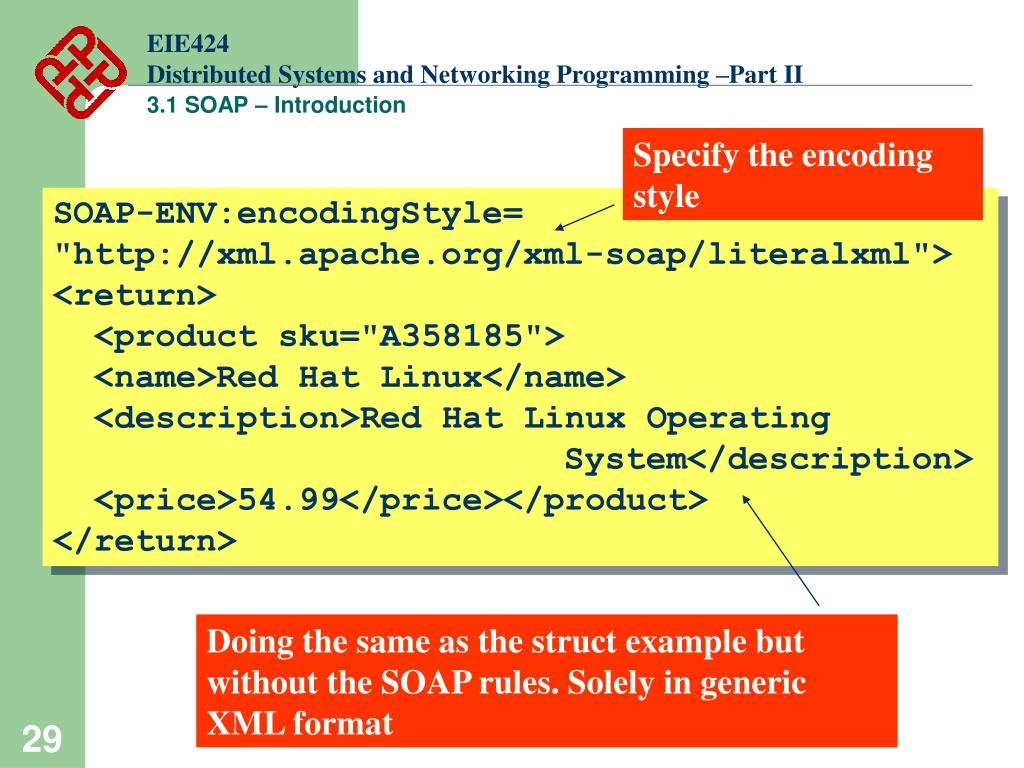 EIE424
Distributed Systems and Networking Programming –Part II
3.1 SOAP – Introduction

Specify the encoding style

SOAP-ENV:encodingStyle=
"http://xml.apache.org/xml-soap/literalxml">
<return>
<product sku="A358185">
<name>Red Hat Linux</name>
<description>Red Hat Linux Operating System</description>
<price>54.99</price></product>
</return>

Doing the same as the struct example but without the SOAP rules. Solely in generic XML format

29